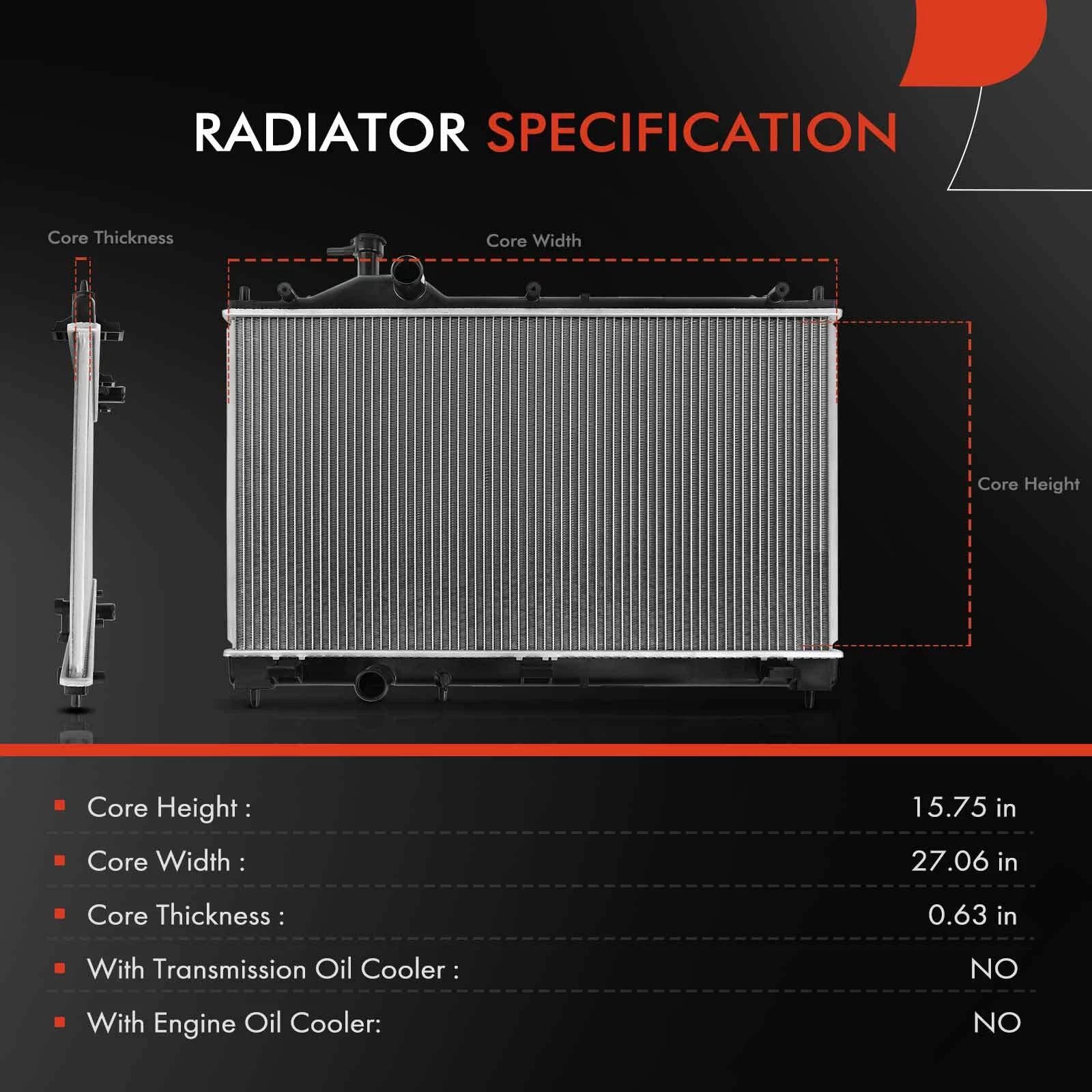 RADIATOR SPECIFICATION

Core Thickness

Core Width

Core Height

| | |
|---|---|
| Core Height : | 15.75 in |
| Core Width : | 27.06 in |
| Core Thickness : | 0.63 in |
| With Transmission Oil Cooler : | NO |
| With Engine Oil Cooler: | NO |